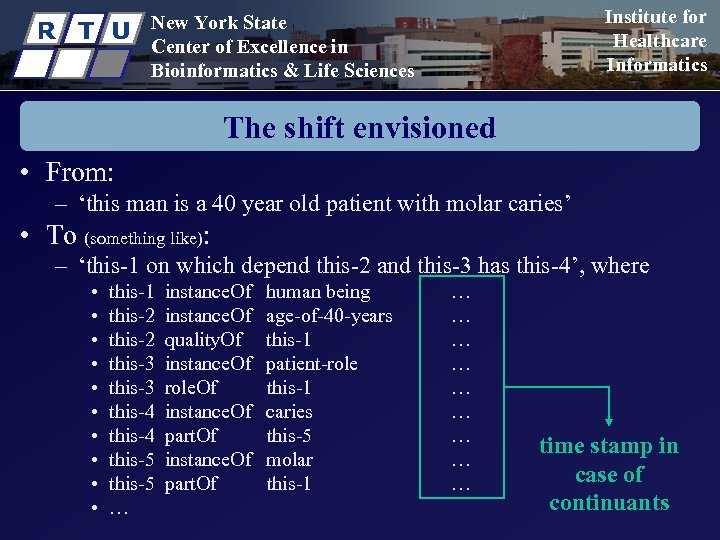 R T U

New York State
Center of Excellence in
Bioinformatics & Life Sciences

Institute for
Healthcare
Informatics

The shift envisioned

• From:
  – ‘this man is a 40 year old patient with molar caries’
• To (something like):
  – ‘this-1 on which depend this-2 and this-3 has this-4’, where
    • this-1 instanceOf human being …
    • this-2 instanceOf age-of-40-years …
    • this-2 qualityOf this-1 …
    • this-3 instanceOf patient-role …
    • this-3 roleOf this-1 …
    • this-4 instanceOf caries …
    • this-4 partOf this-5 …
    • this-5 instanceOf molar …
    • this-5 partOf this-1 …
    • …

time stamp in case of continuants